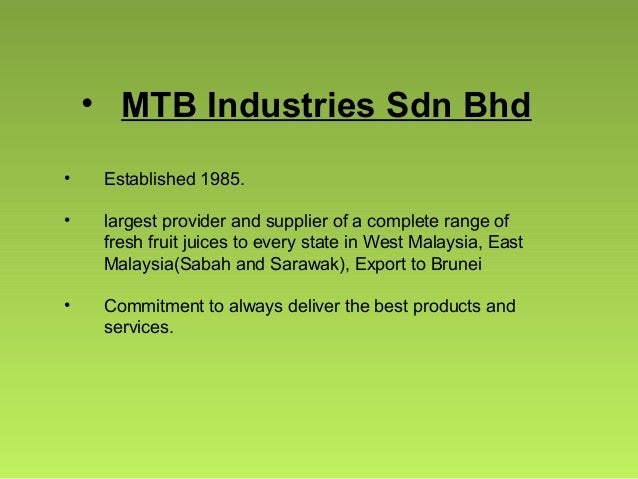 • MTB Industries Sdn Bhd

• Established 1985.

• largest provider and supplier of a complete range of fresh fruit juices to every state in West Malaysia, East Malaysia(Sabah and Sarawak), Export to Brunei

• Commitment to always deliver the best products and services.